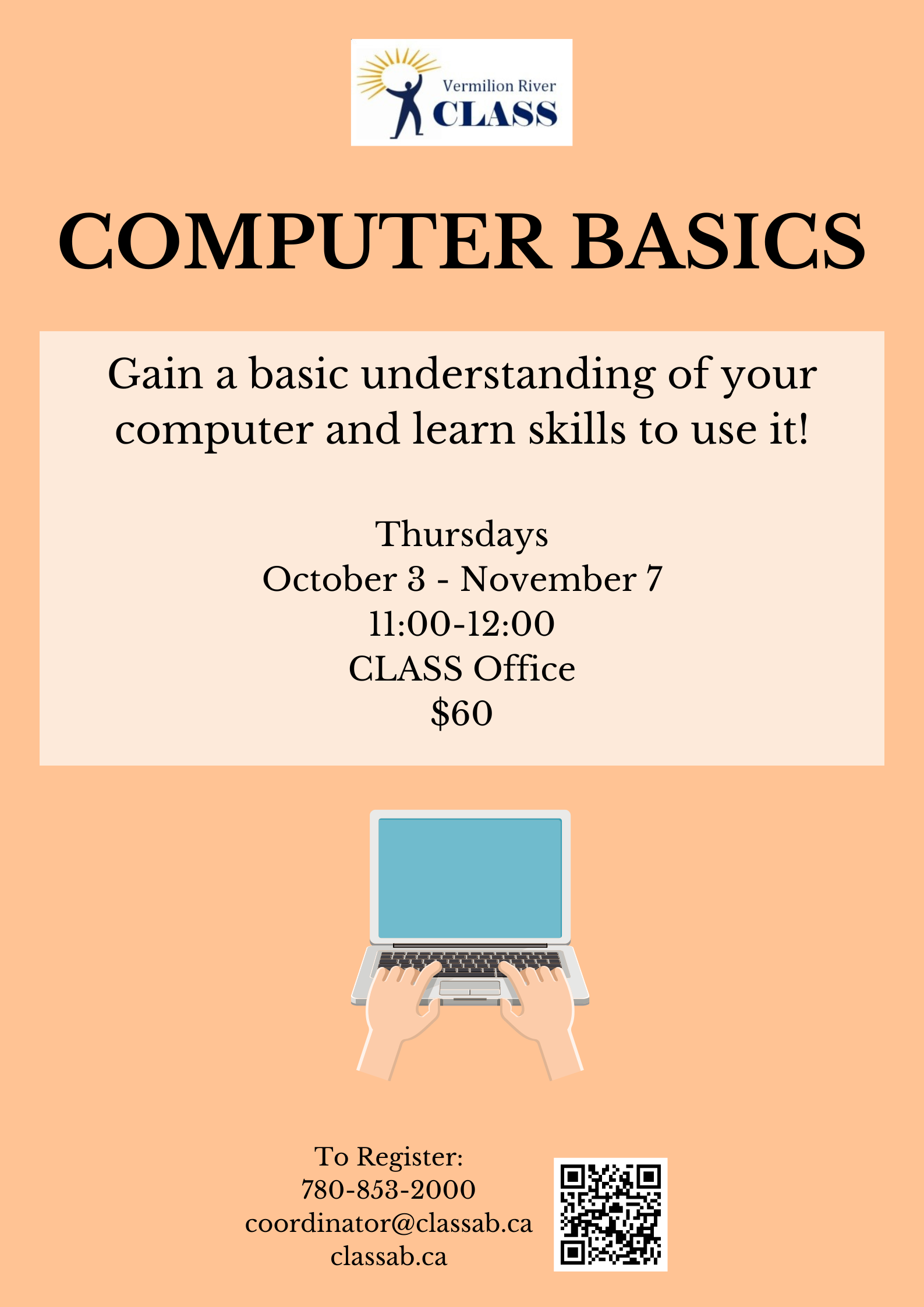 Vermilion River
CLASS

COMPUTER BASICS

Gain a basic understanding of your computer and learn skills to use it!

Thursdays
October 3 - November 7
11:00-12:00
CLASS Office
$60

To Register:
780-853-2000
coordinator@classab.ca
classab.ca